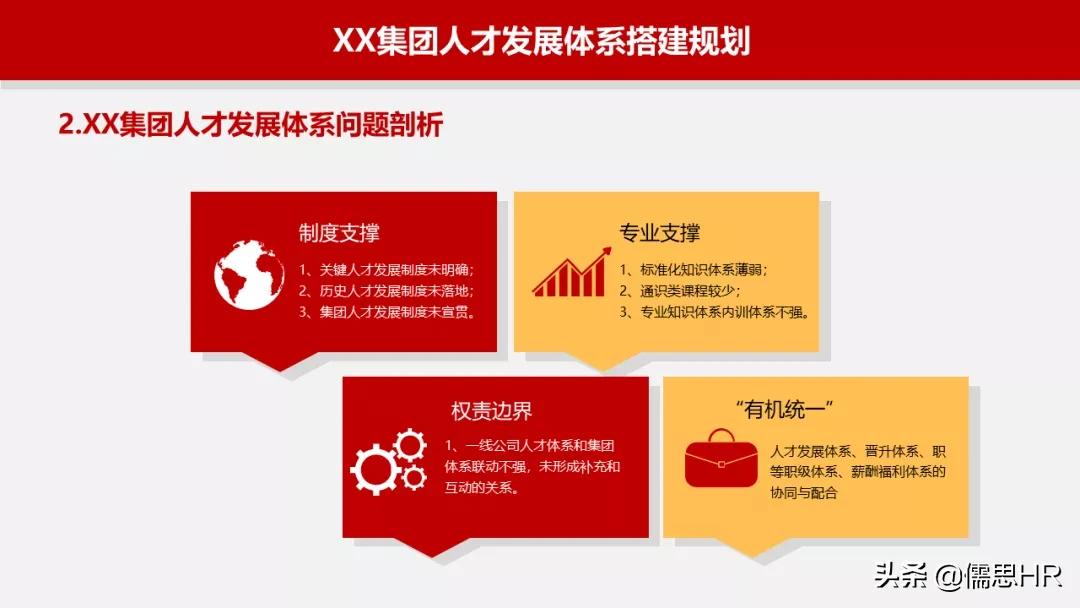 XX集团人才发展体系搭建规划

2.XX集团人才发展体系问题剖析

制度支撑

1、关键人才发展制度未明确；
2、历史人才发展制度未落地；
3、集团人才发展制度未宣贯。

专业支撑

1、标准化知识体系薄弱；
2、通识类课程较少；
3、专业知识体系内训体系不强。

权责边界

1、一线公司人才体系和集团体系联动不强，未形成补充和互动的关系。

“有机统一”

人才发展体系、晋升体系、职等职级体系、薪酬福利体系的协同与配合

头条 @儒思HR